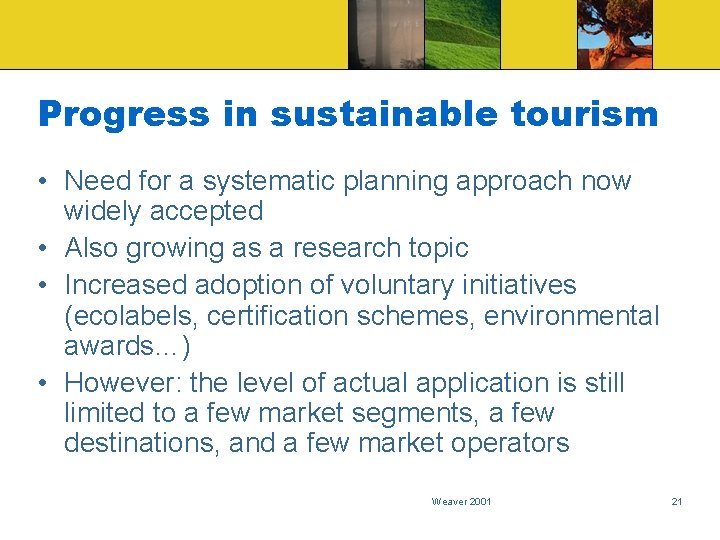 Progress in sustainable tourism

• Need for a systematic planning approach now widely accepted
• Also growing as a research topic
• Increased adoption of voluntary initiatives (ecolabels, certification schemes, environmental awards…)
• However: the level of actual application is still limited to a few market segments, a few destinations, and a few market operators

Weaver 2001

21